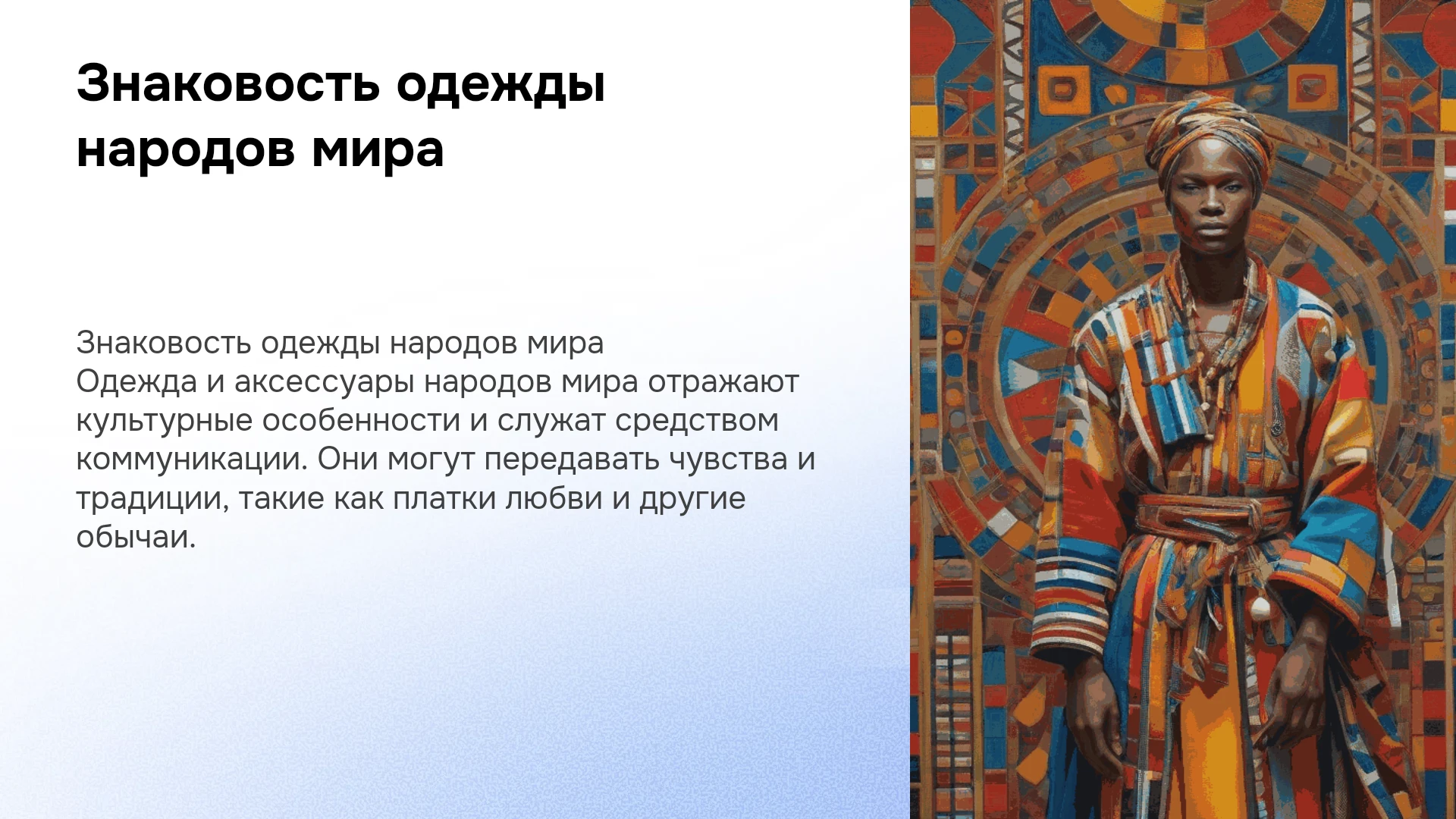 Знаковость одежды народов мира

Знаковость одежды народов мира
Одежда и аксессуары народов мира отражают культурные особенности и служат средством коммуникации. Они могут передавать чувства и традиции, такие как платки любви и другие обычаи.